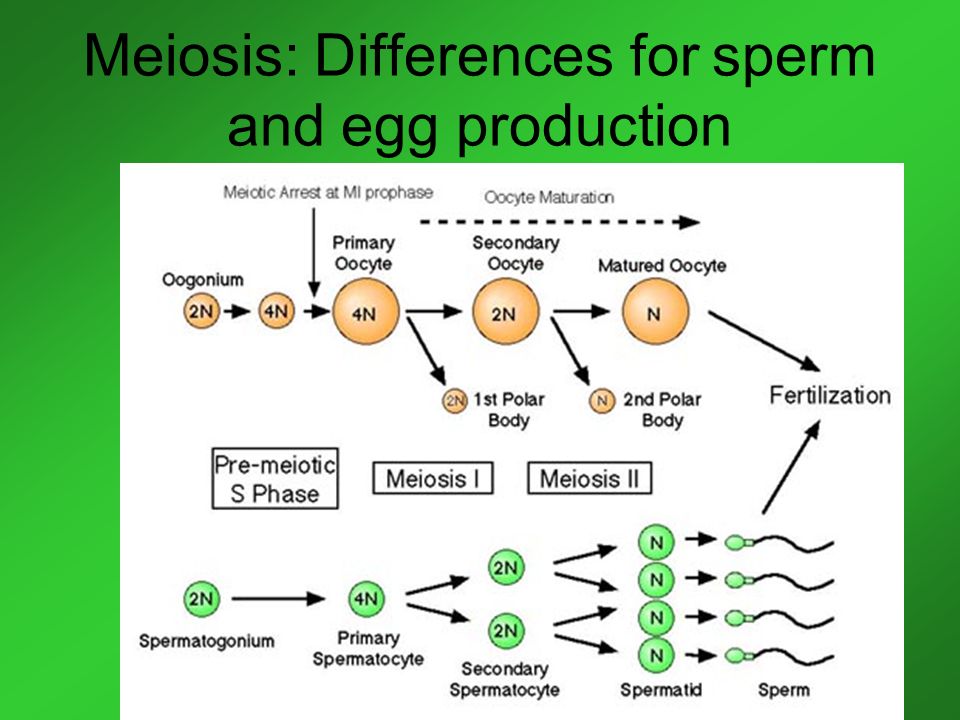 Meiosis: Differences for sperm and egg production

Meiotic Arrest at MI prophase

Oocyte Maturation

Oogonium

2N

4N

Primary Oocyte

4N

Secondary Oocyte

2N

Matured Oocyte

N

2N 1st Polar Body

N 2nd Polar Body

Fertilization

Pre-meiotic S Phase

Meiosis I

Meiosis II

2N

Spermatogonium

4N

Primary Spermatocyte

2N

2N

Secondary Spermatocyte

N

N

N

N

Spermatid

Sperm